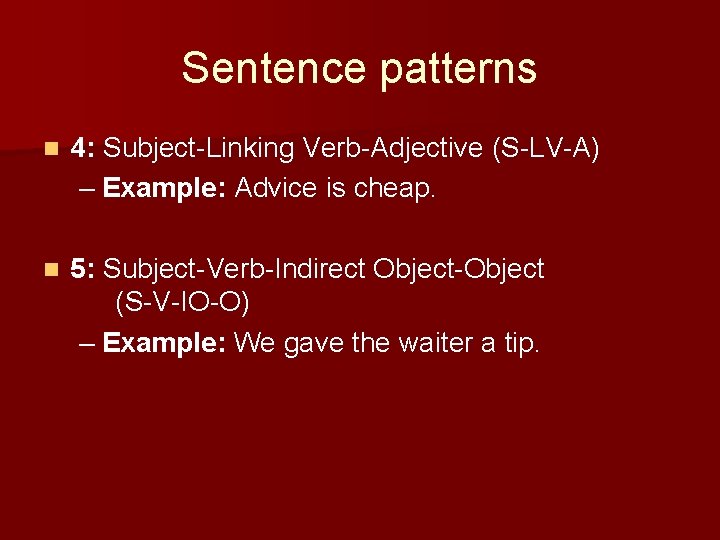 Sentence patterns

4: Subject-Linking Verb-Adjective (S-LV-A)
– Example: Advice is cheap.

5: Subject-Verb-Indirect Object-Object (S-V-IO-O)
– Example: We gave the waiter a tip.